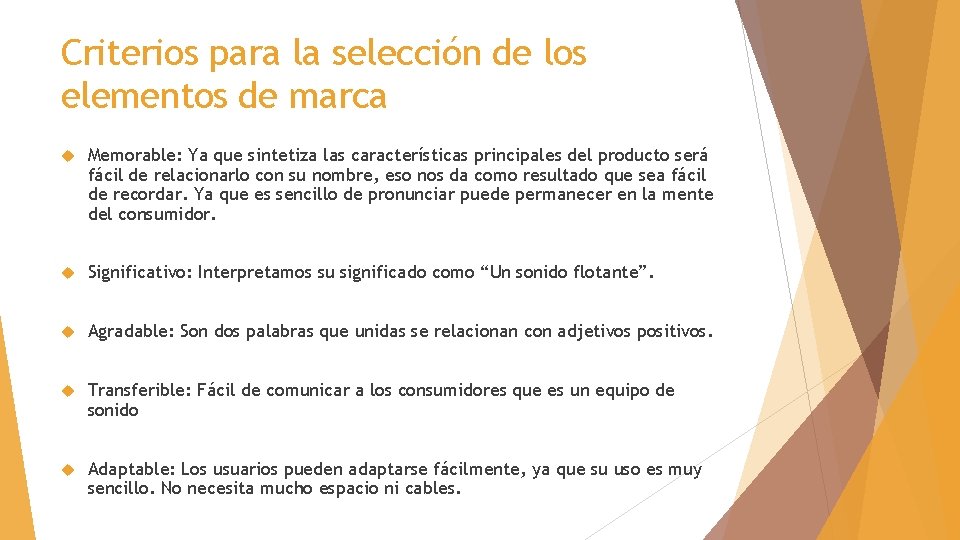 Criterios para la selección de los elementos de marca

Memorable: Ya que sintetiza las características principales del producto será fácil de relacionarlo con su nombre, eso nos da como resultado que sea fácil de recordar. Ya que es sencillo de pronunciar puede permanecer en la mente del consumidor.

Significativo: Interpretamos su significado como “Un sonido flotante”.

Agradable: Son dos palabras que unidas se relacionan con adjetivos positivos.

Transferible: Fácil de comunicar a los consumidores que es un equipo de sonido

Adaptable: Los usuarios pueden adaptarse fácilmente, ya que su uso es muy sencillo. No necesita mucho espacio ni cables.